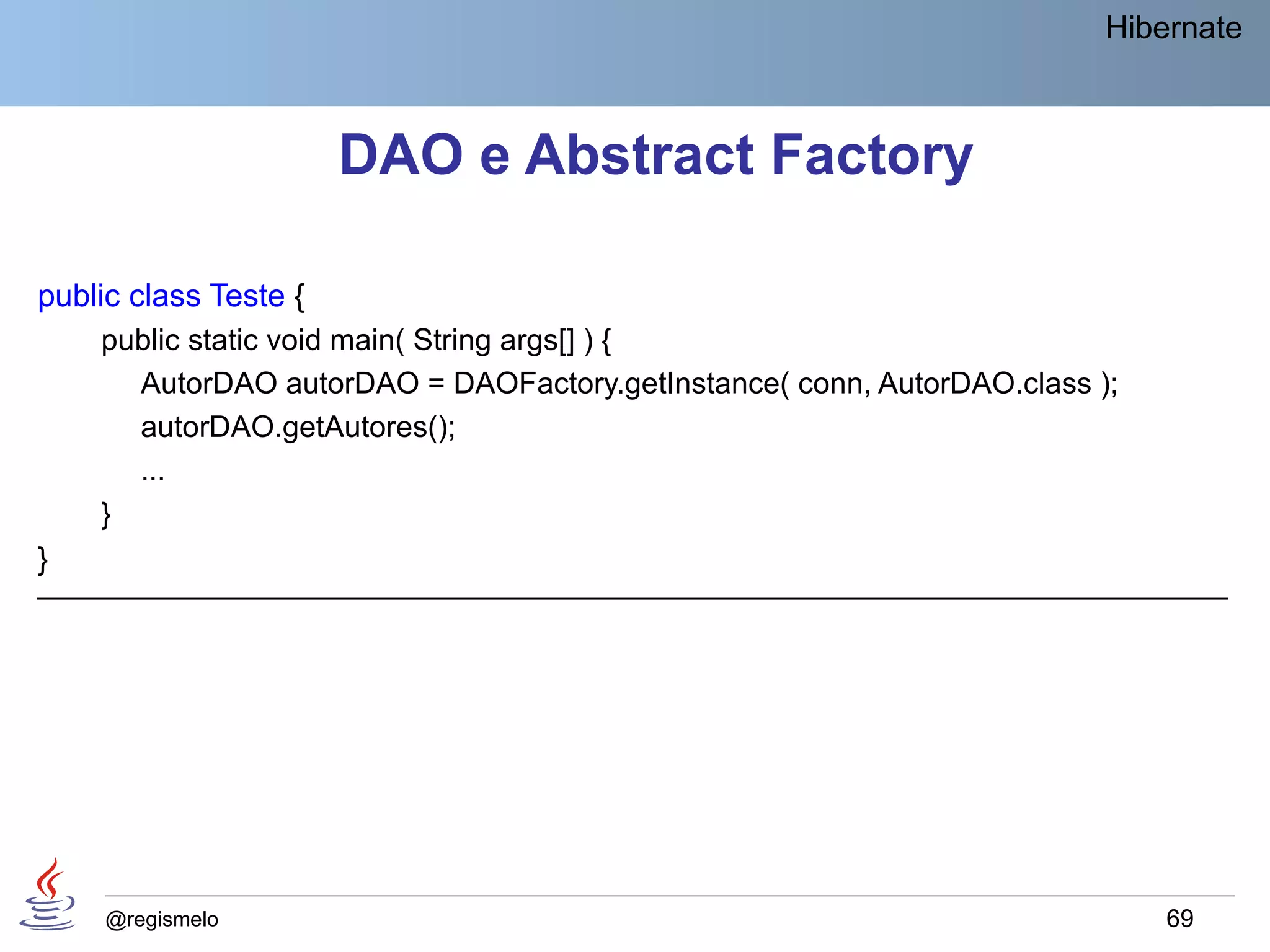 Hibernate

DAO e Abstract Factory

public class Teste {
public static void main( String args[] ) {
AutorDAO autorDAO = DAOFactory.getInstance( conn, AutorDAO.class );
autorDAO.getAutores();
...
}
}

@regismelo

69